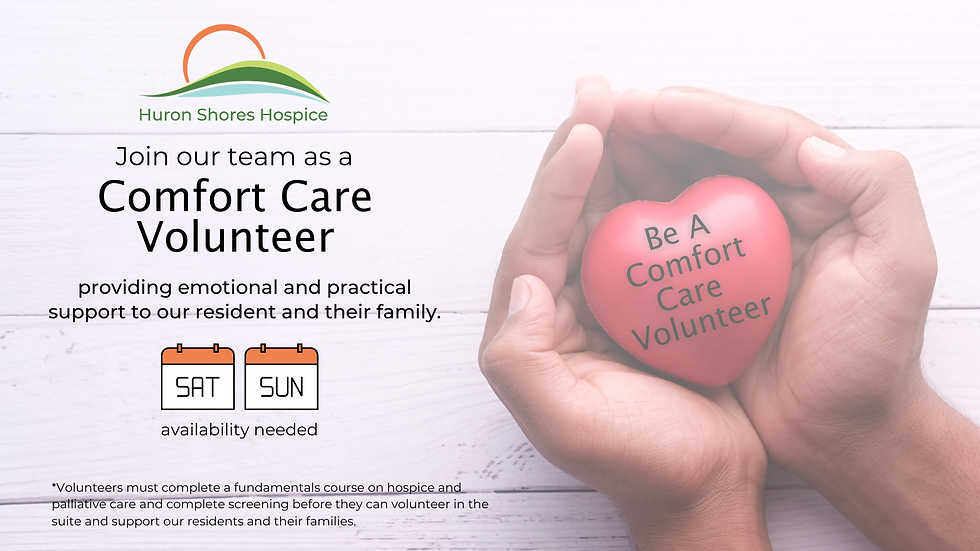 Huron Shores Hospice

Join our team as a

Comfort Care Volunteer

providing emotional and practical support to our resident and their family.

SAT

SUN

availability needed

*Volunteers must complete a fundamentals course on hospice and palliative care and complete screening before they can volunteer in the suite and support our residents and their families.

Be A Comfort Care Volunteer